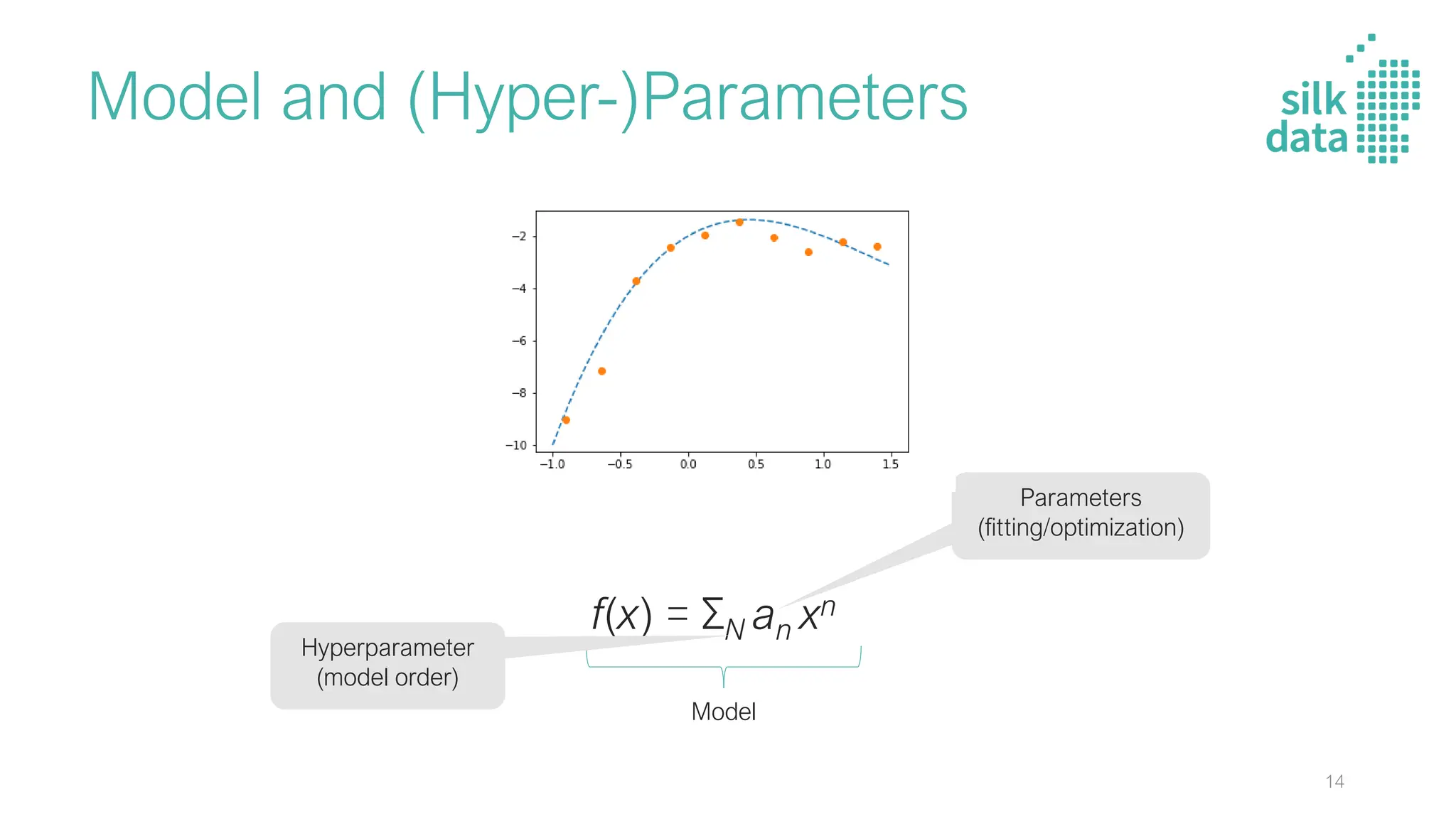 Model and (Hyper-)Parameters

silk data

−2
−4
−6
−8
−10
−1.0 −0.5 0.0 0.5 1.0 1.5

Parameters (fitting/optimization)

$f(x) = \Sigma_N a_n x^n$

Hyperparameter (model order)

Model

14